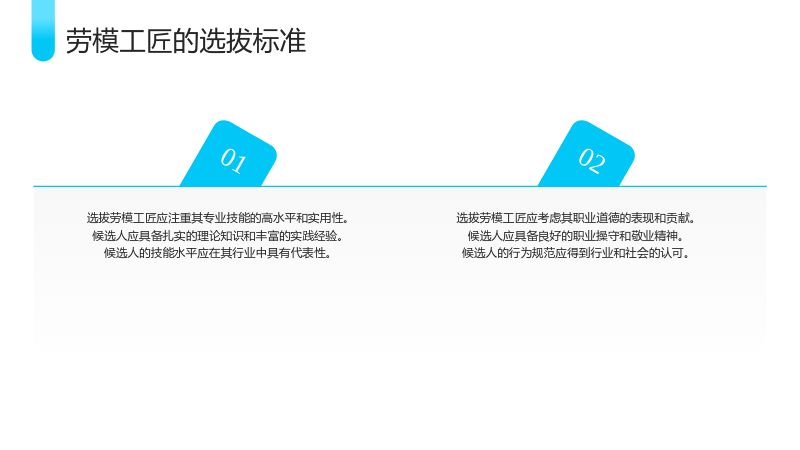 劳模工匠的选拔标准

01

选拔劳模工匠应注重其专业技能的高水平和实用性。
候选人应具备扎实的理论知识和丰富的实践经验。
候选人的技能水平应在其行业中具有代表性。

02

选拔劳模工匠应考虑其职业道德的表现和贡献。
候选人应具备良好的职业操守和敬业精神。
候选人的行为规范应得到行业和社会的认可。